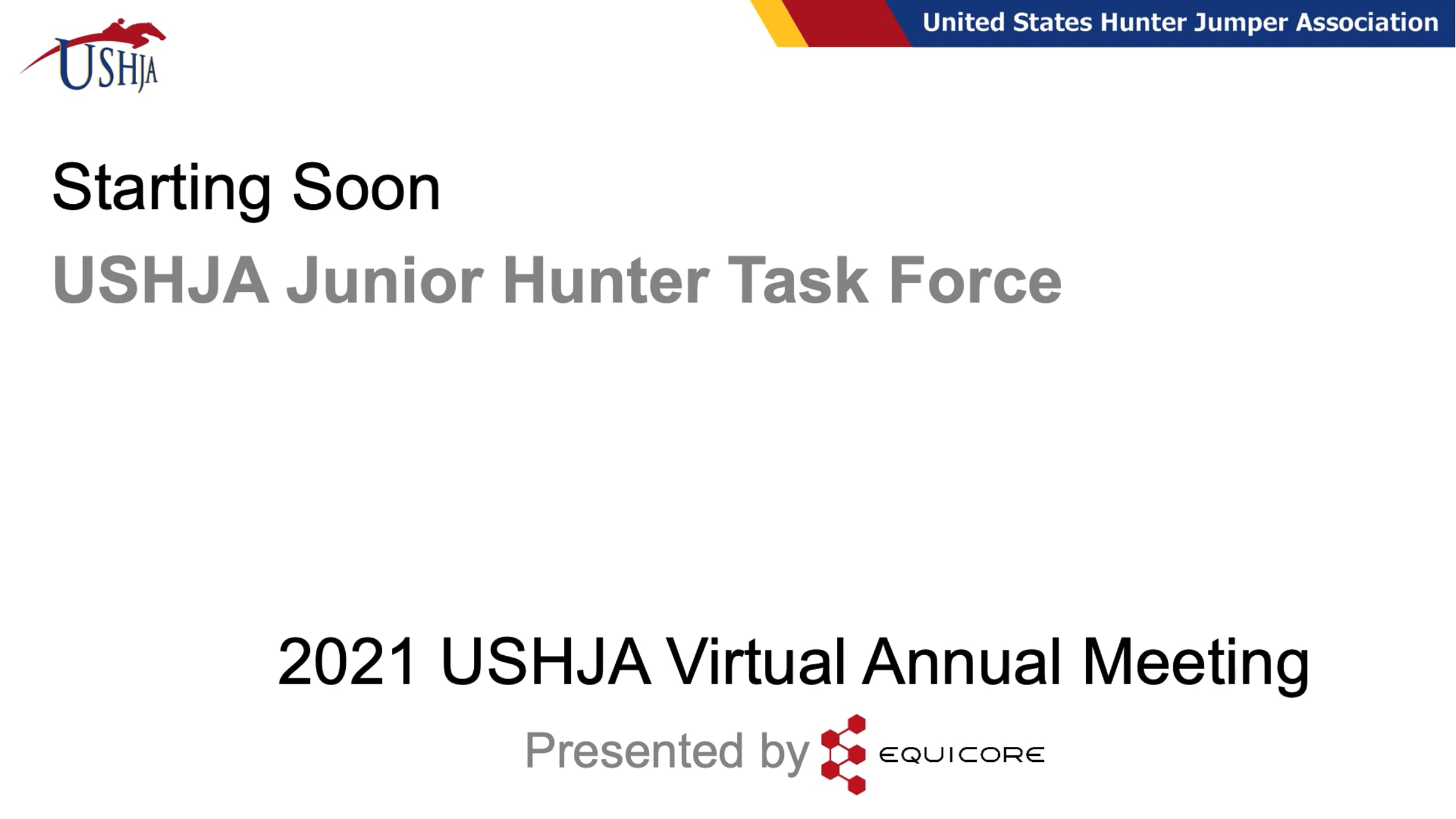 USHJA

United States Hunter Jumper Association

Starting Soon

USHJA Junior Hunter Task Force

2021 USHJA Virtual Annual Meeting

Presented by EQUICORE